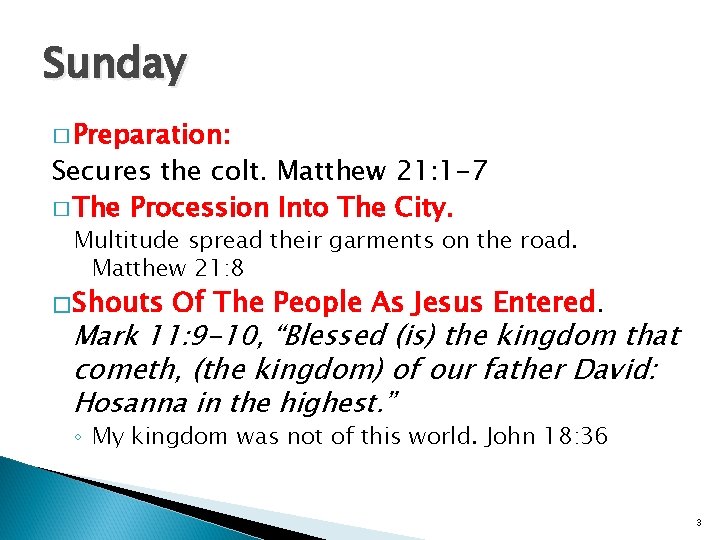 Sunday

□ Preparation:

Secures the colt. Matthew 21:1-7

□ The Procession Into The City.

Multitude spread their garments on the road. Matthew 21:8

□ Shouts Of The People As Jesus Entered.

Mark 11:9-10, “Blessed (is) the kingdom that cometh, (the kingdom) of our father David: Hosanna in the highest.”

◦ My kingdom was not of this world. John 18:36

3